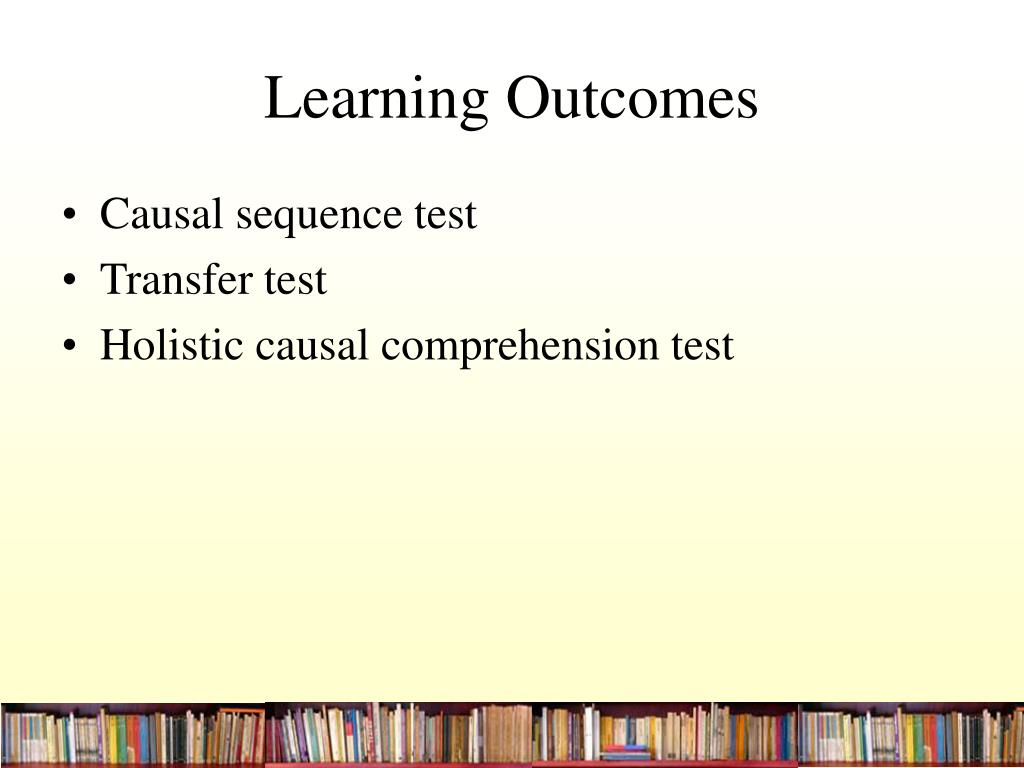 Learning Outcomes

• Causal sequence test
• Transfer test
• Holistic causal comprehension test